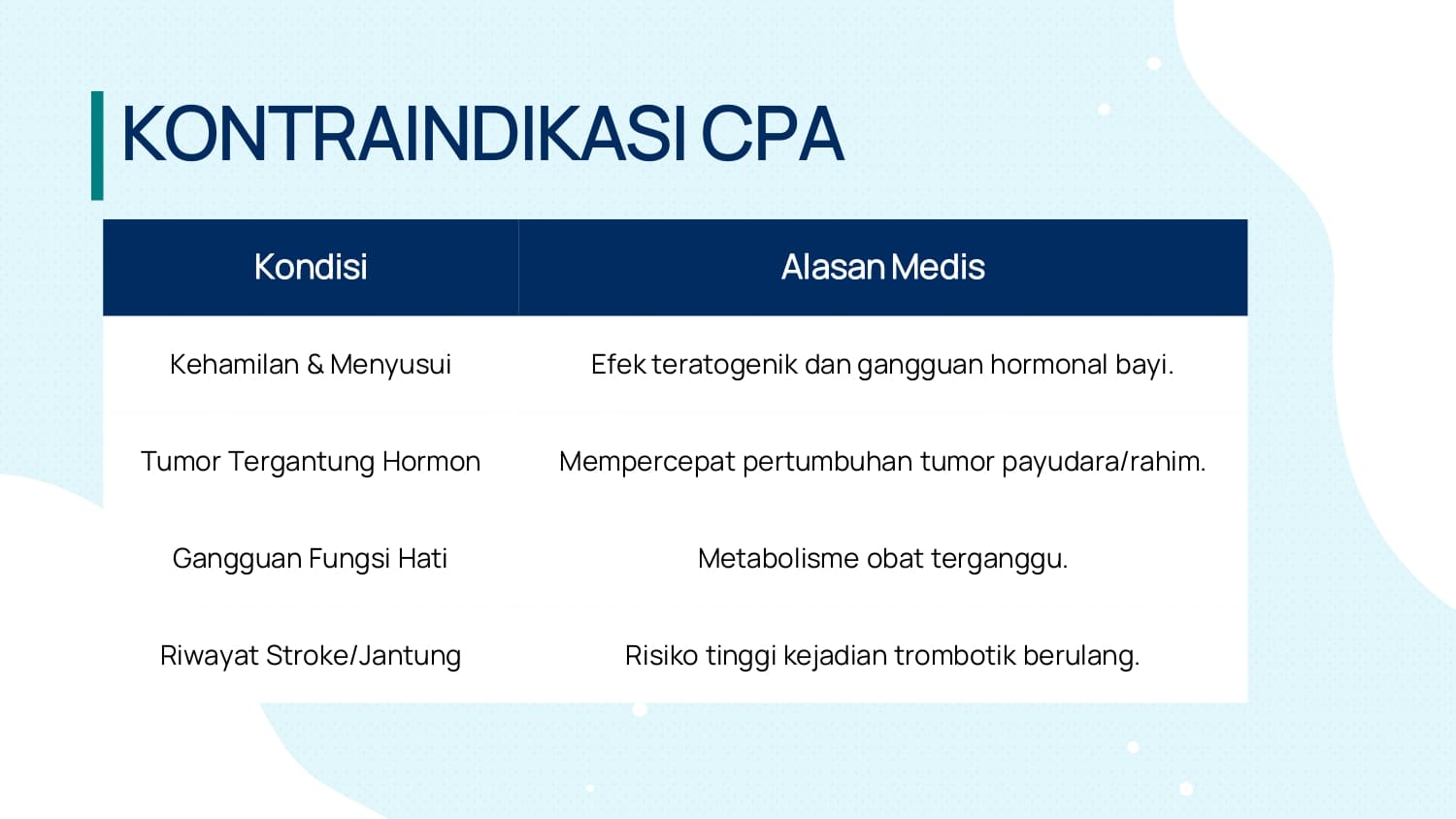 KONTRAINDIKASI CPA

| Kondisi | Alasan Medis |
|---|---|
| Kehamilan & Menyusui | Efek teratogenik dan gangguan hormonal bayi. |
| Tumor Tergantung Hormon | Mempercepat pertumbuhan tumor payudara/rahim. |
| Gangguan Fungsi Hati | Metabolisme obat terganggu. |
| Riwayat Stroke/Jantung | Risiko tinggi kejadian trombotik berulang. |